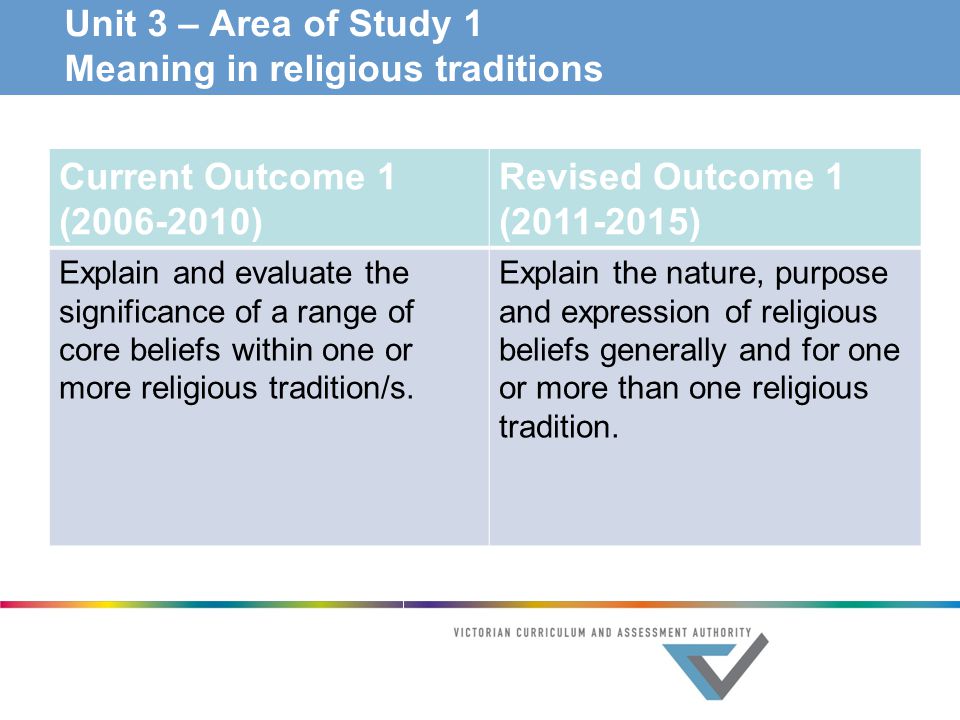 Unit 3 – Area of Study 1
Meaning in religious traditions

| Current Outcome 1 (2006-2010) | Revised Outcome 1 (2011-2015) |
|---|---|
| Explain and evaluate the significance of a range of core beliefs within one or more religious tradition/s. | Explain the nature, purpose and expression of religious beliefs generally and for one or more than one religious tradition. |

VICTORIAN CURRICULUM AND ASSESSMENT AUTHORITY